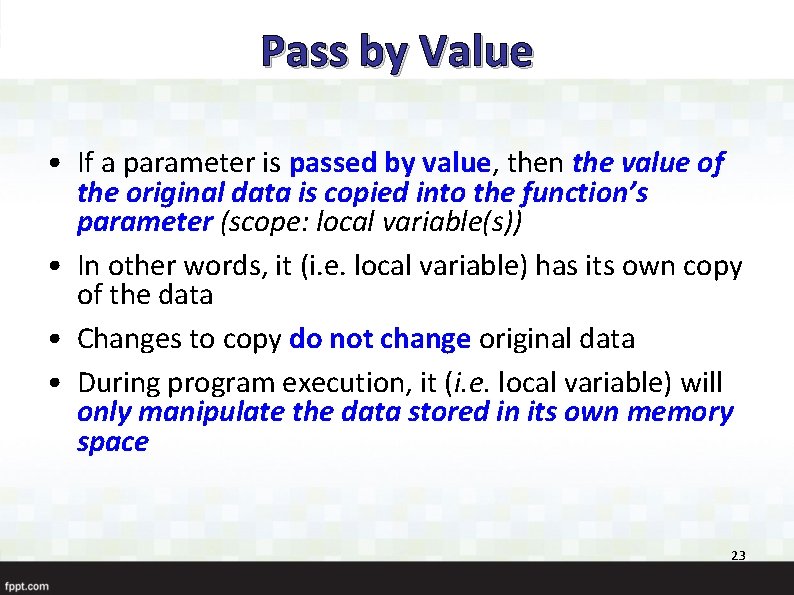 Pass by Value

• If a parameter is passed by value, then the value of the original data is copied into the function's parameter (scope: local variable(s))

• In other words, it (i.e. local variable) has its own copy of the data

• Changes to copy do not change original data

• During program execution, it (i.e. local variable) will only manipulate the data stored in its own memory space

23

fppt.com